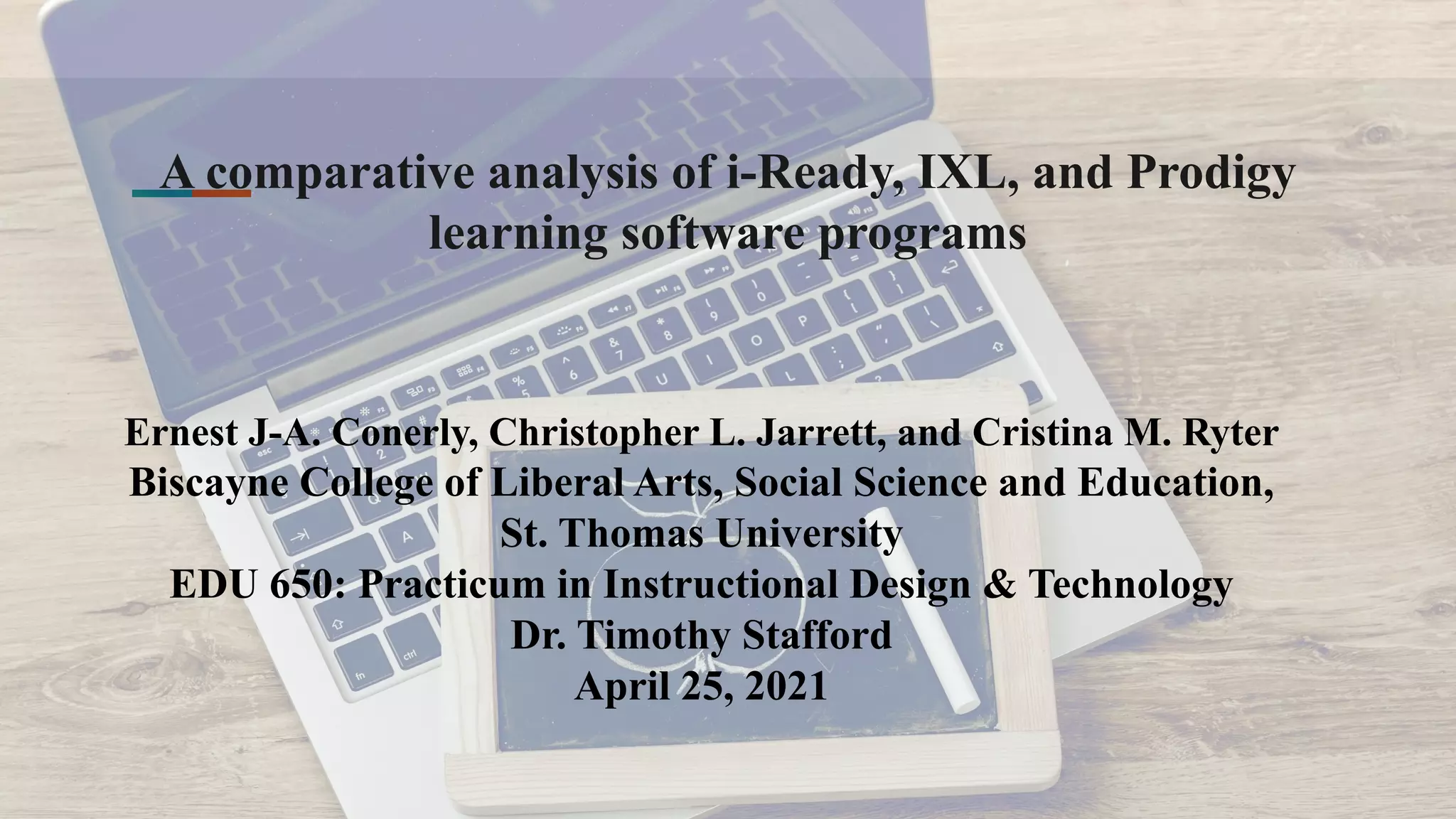 A comparative analysis of i-Ready, IXL, and Prodigy learning software programs

Ernest J-A. Conerly, Christopher L. Jarrett, and Cristina M. Ryter
Biscayne College of Liberal Arts, Social Science and Education,
St. Thomas University
EDU 650: Practicum in Instructional Design & Technology
Dr. Timothy Stafford
April 25, 2021